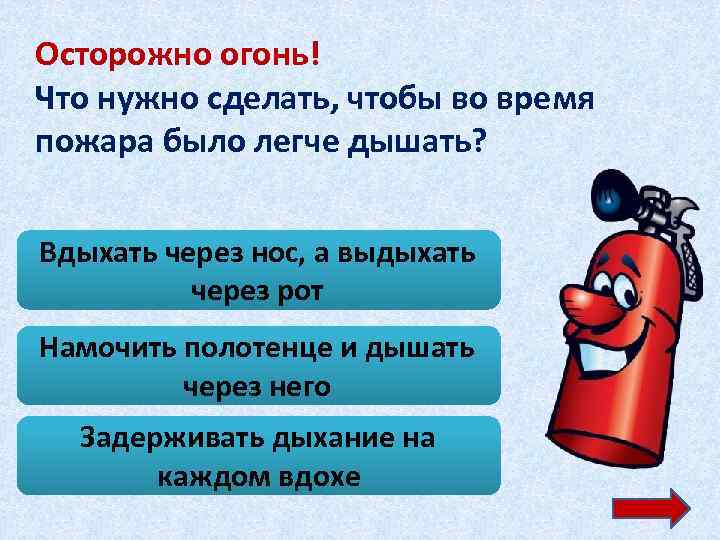 Осторожно огонь!
Что нужно сделать, чтобы во время пожара было легче дышать?

Вдыхать через нос, а выдыхать через рот

Намочить полотенце и дышать через него

Задерживать дыхание на каждом вдохе